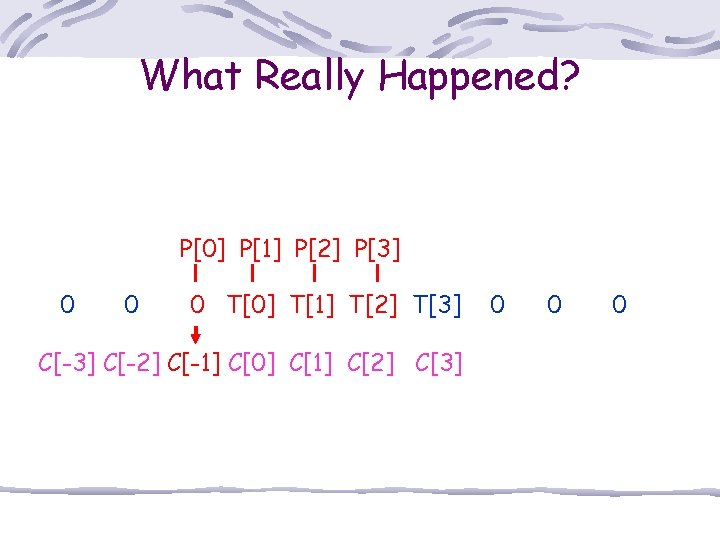 What Really Happened?

P[0] P[1] P[2] P[3]

0 0 0 T[0] T[1] T[2] T[3] 0 0 0

C[-3] C[-2] C[-1] C[0] C[1] C[2] C[3]